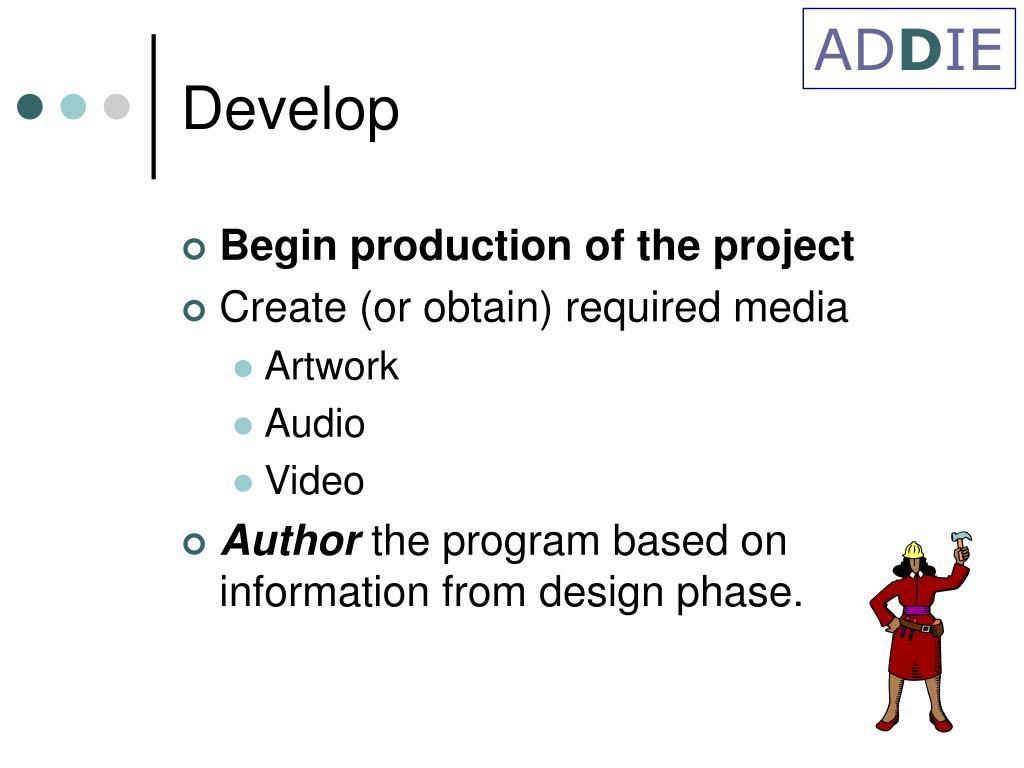 ADDIE

Develop

Begin production of the project

Create (or obtain) required media

Artwork

Audio

Video

Author the program based on information from design phase.